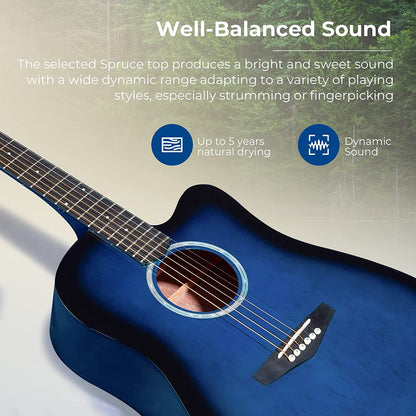 Well-Balanced Sound

The selected Spruce top produces a bright and sweet sound with a wide dynamic range adapting to a variety of playing styles, especially strumming or fingerpicking

Up to 5 years natural drying

Dynamic Sound